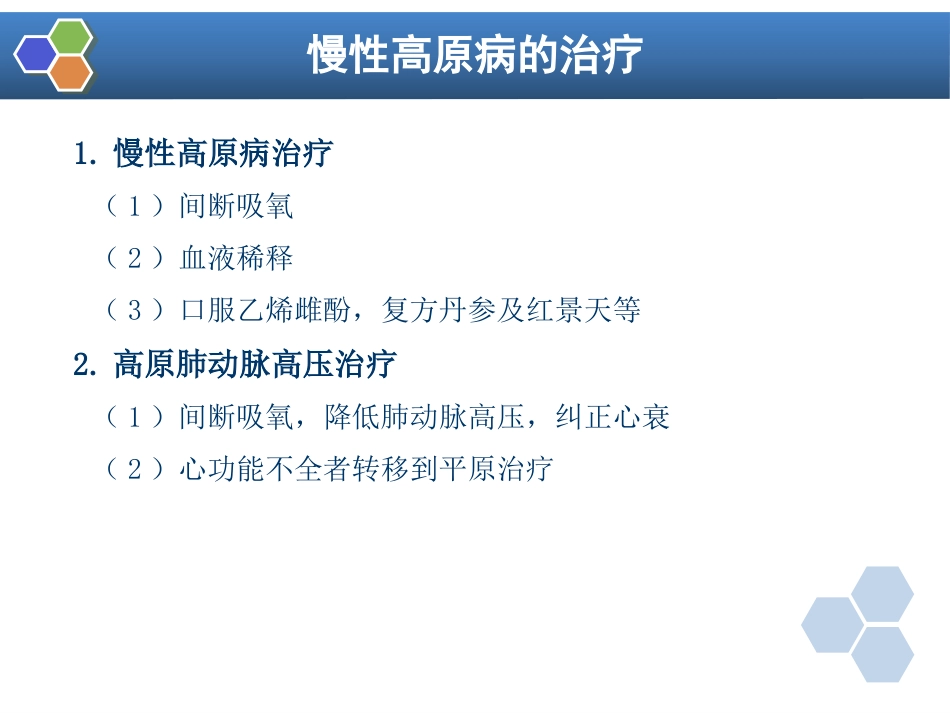 慢性高原病的治疗

1. 慢性高原病治疗

（1）间断吸氧

（2）血液稀释

（3）口服乙烯雌酚，复方丹参及红景天等

2. 高原肺动脉高压治疗

（1）间断吸氧，降低肺动脉高压，纠正心衰

（2）心功能不全者转移到平原治疗